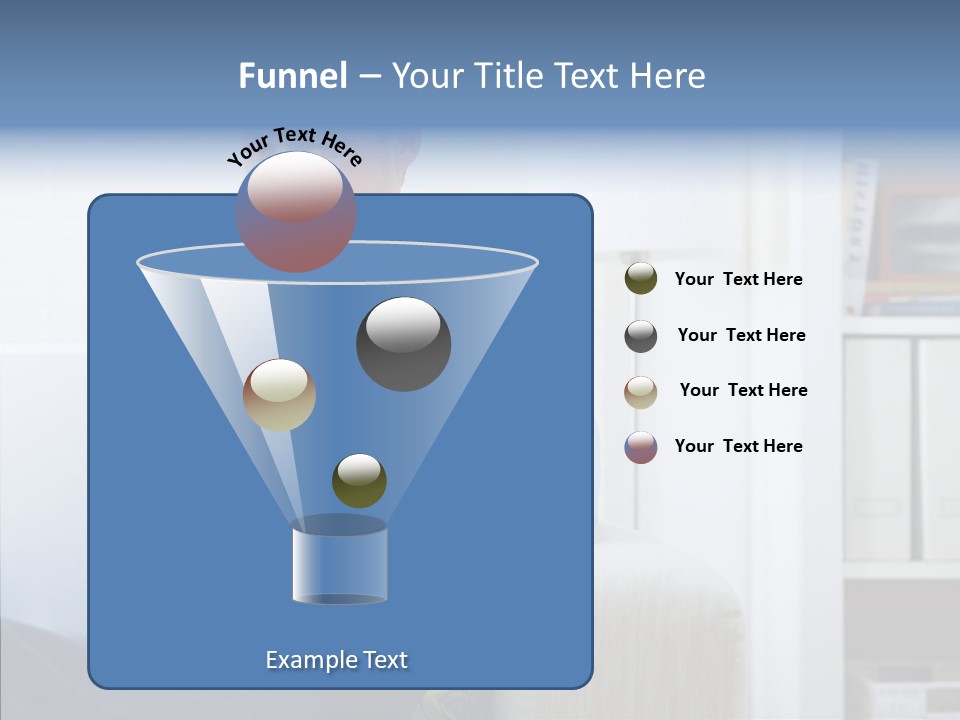 Funnel – Your Title Text Here

Your Text Here

Your Text Here

Your Text Here

Your Text Here

Your Text Here

Example Text